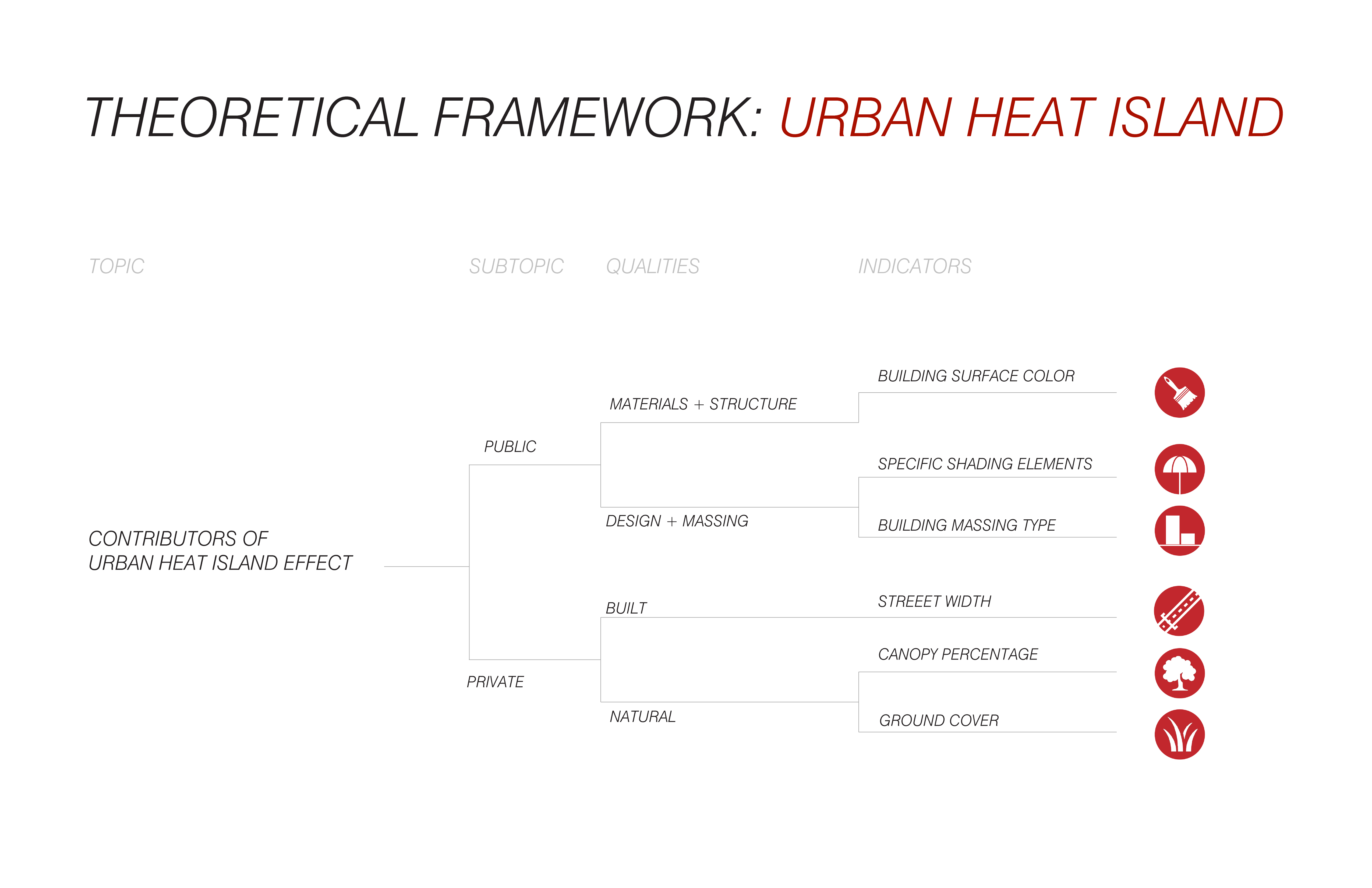 THEORETICAL FRAMEWORK: URBAN HEAT ISLAND

TOPIC

SUBTOPIC

QUALITIES

INDICATORS

CONTRIBUTORS OF URBAN HEAT ISLAND EFFECT

PUBLIC

PRIVATE

MATERIALS + STRUCTURE

DESIGN + MASSING

BUILT

NATURAL

BUILDING SURFACE COLOR

SPECIFIC SHADING ELEMENTS

BUILDING MASSING TYPE

STREEET WIDTH

CANOPY PERCENTAGE

GROUND COVER